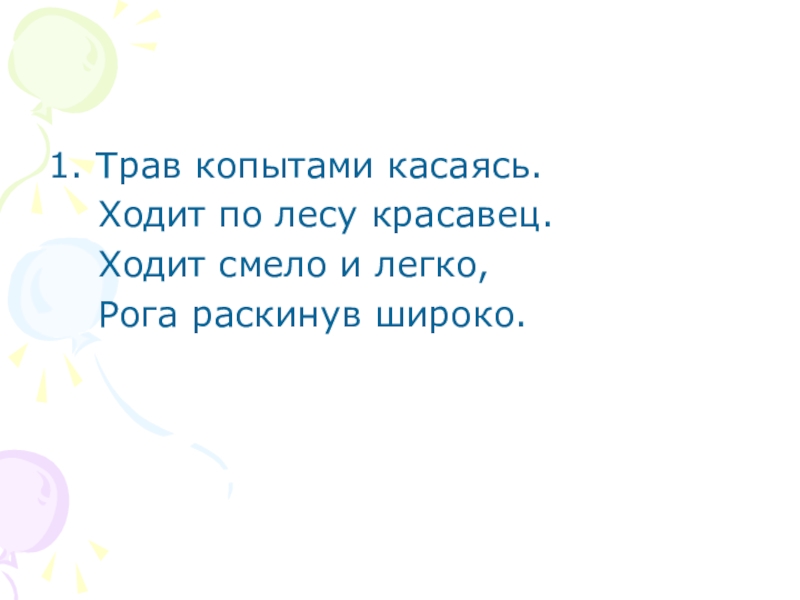 1. Трав копытами касаясь.
Ходит по лесу красавец.
Ходит смело и легко,
Рога раскинув широко.